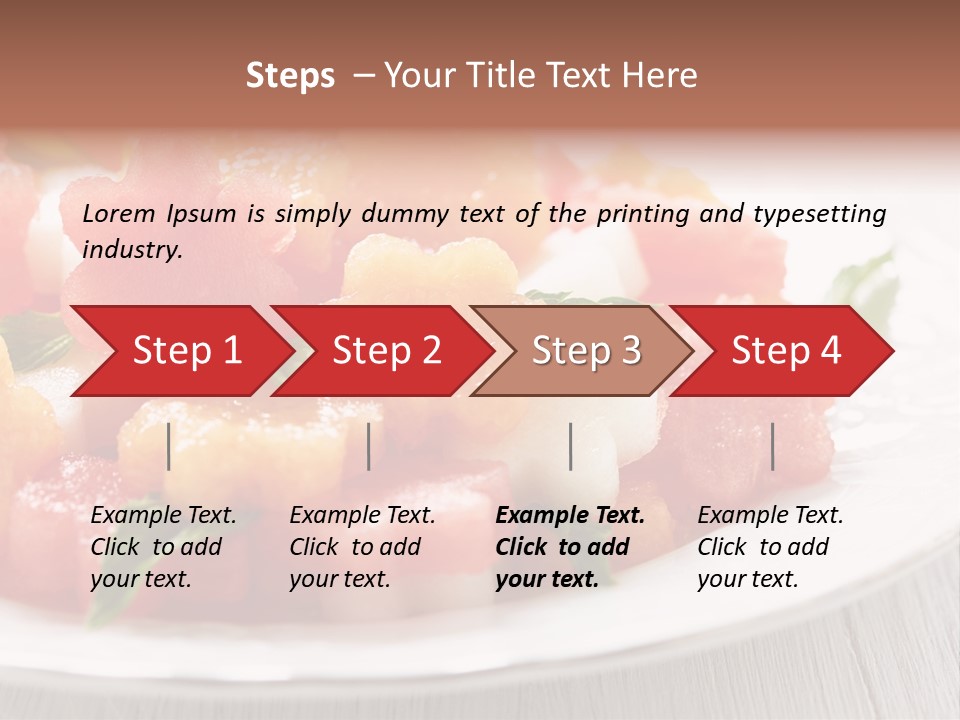 Steps – Your Title Text Here

Lorem Ipsum is simply dummy text of the printing and typesetting industry.

Step 1

Step 2

Step 3

Step 4

Example Text. Click to add your text.

Example Text. Click to add your text.

Example Text. Click to add your text.

Example Text. Click to add your text.